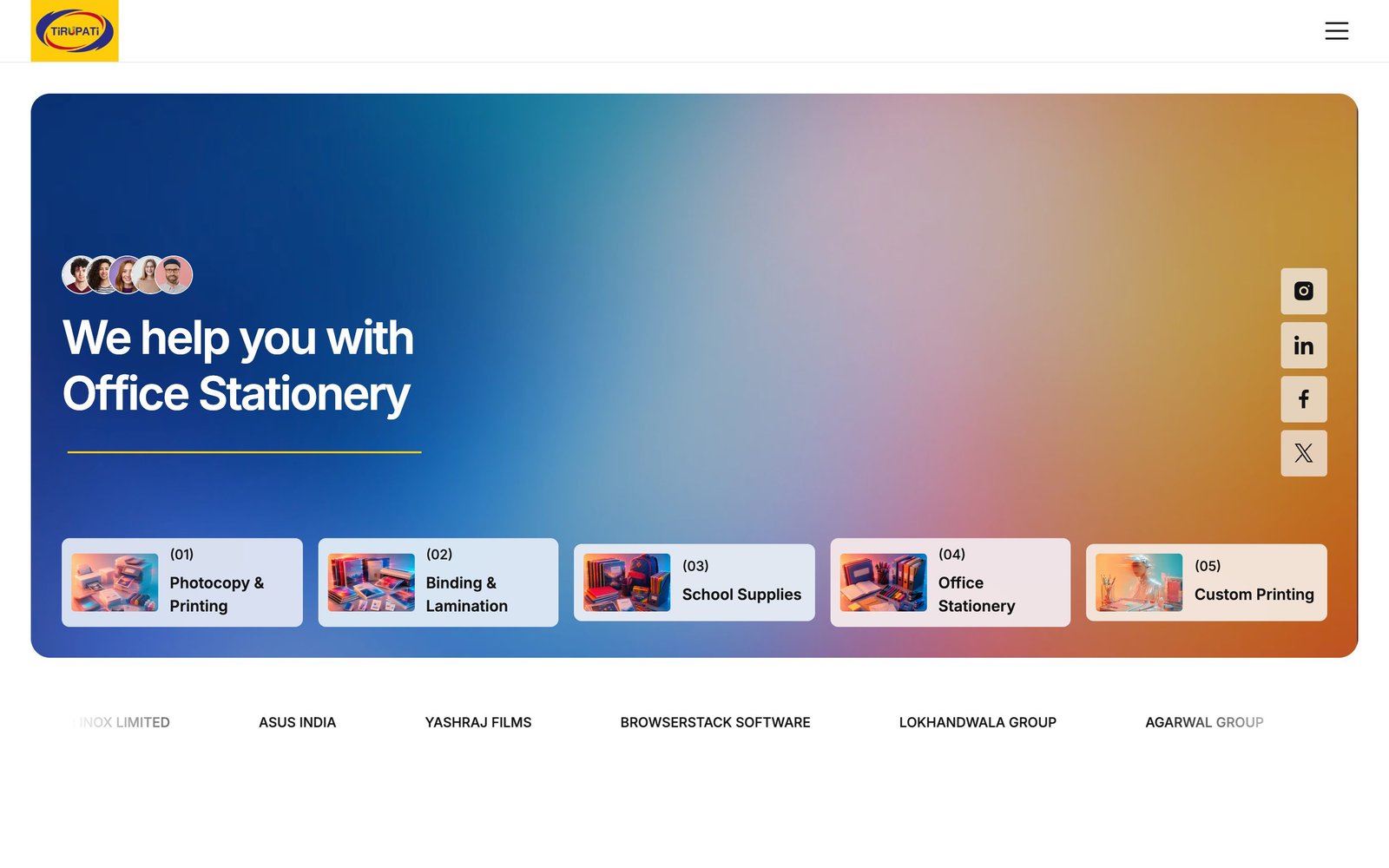 TIRUPATI

We help you with Office Stationery

(01) Photocopy & Printing

(02) Binding & Lamination

(03) School Supplies

(04) Office Stationery

(05) Custom Printing

INOX LIMITED ASUS INDIA YASHRAJ FILMS BROWSERSTACK SOFTWARE LOKHANDWALA GROUP AGARWAL GROUP